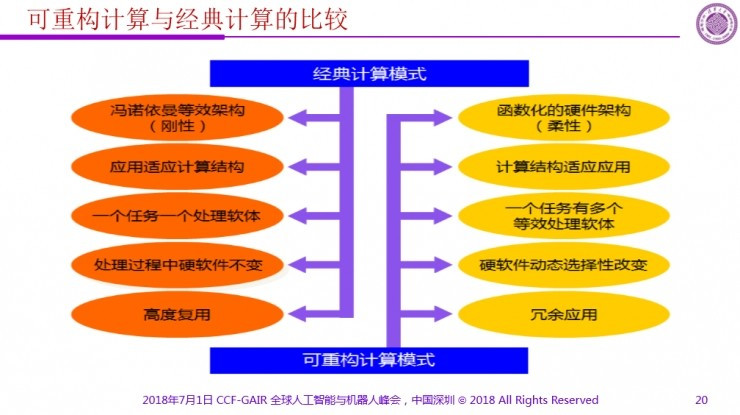 可重构计算与经典计算的比较

经典计算模式

冯诺依曼等效架构（刚性）

应用适应计算结构

一个任务一个处理软体

处理过程中硬软件不变

高度复用

函数化的硬件架构（柔性）

计算结构适应应用

一个任务有多个等效处理软体

硬软件动态选择性改变

冗余应用

可重构计算模式

2018年7月1日 CCF-GAIR 全球人工智能与机器人峰会，中国深圳 © 2018 All Rights Reserved

20